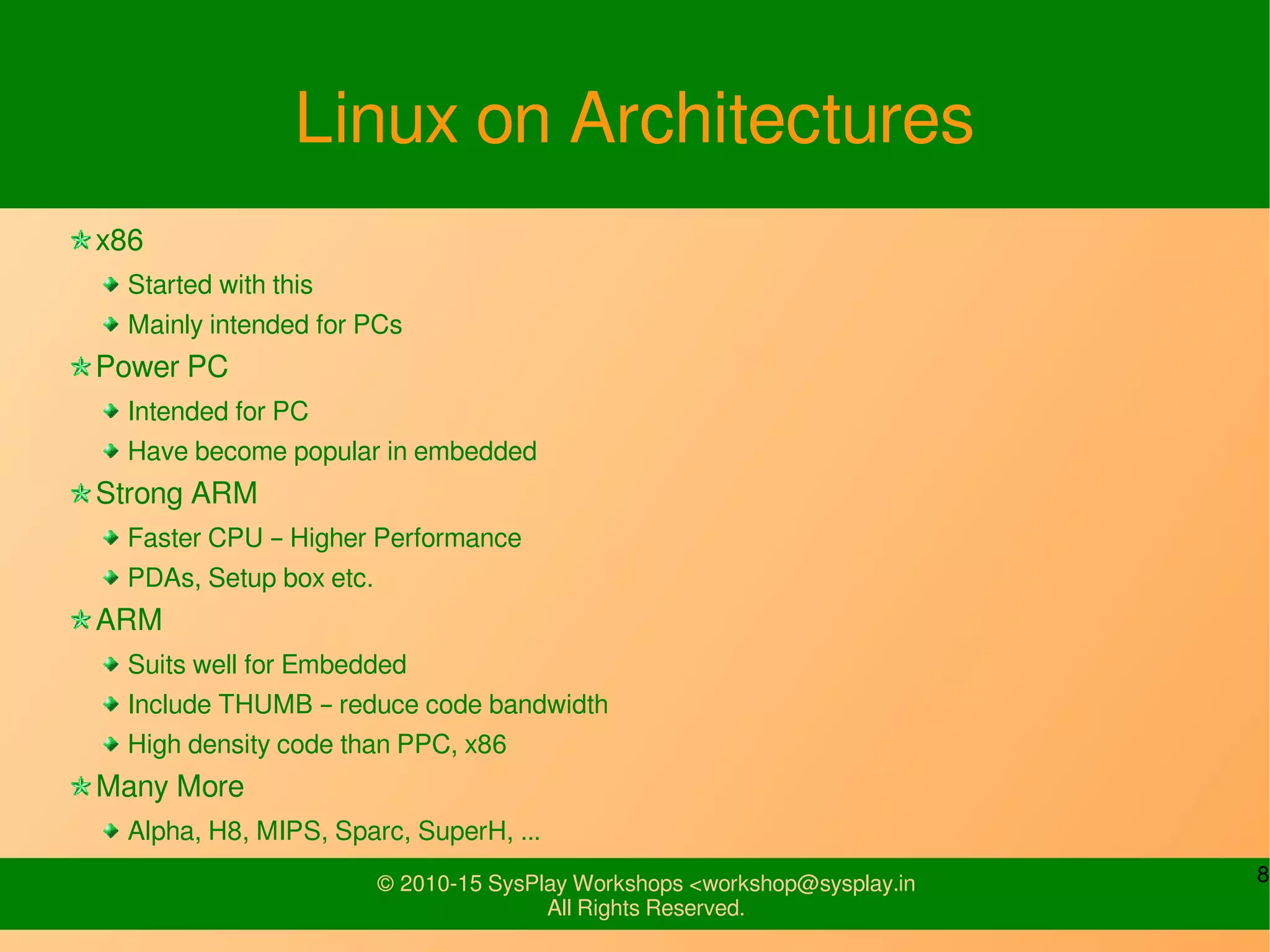 Linux on Architectures

x86

Started with this

Mainly intended for PCs

Power PC

Intended for PC

Have become popular in embedded

Strong ARM

Faster CPU – Higher Performance

PDAs, Setup box etc.

ARM

Suits well for Embedded

Include THUMB – reduce code bandwidth

High density code than PPC, x86

Many More

Alpha, H8, MIPS, Sparc, SuperH, ...

© 2010-15 SysPlay Workshops <workshop@sysplay.in
All Rights Reserved.

8